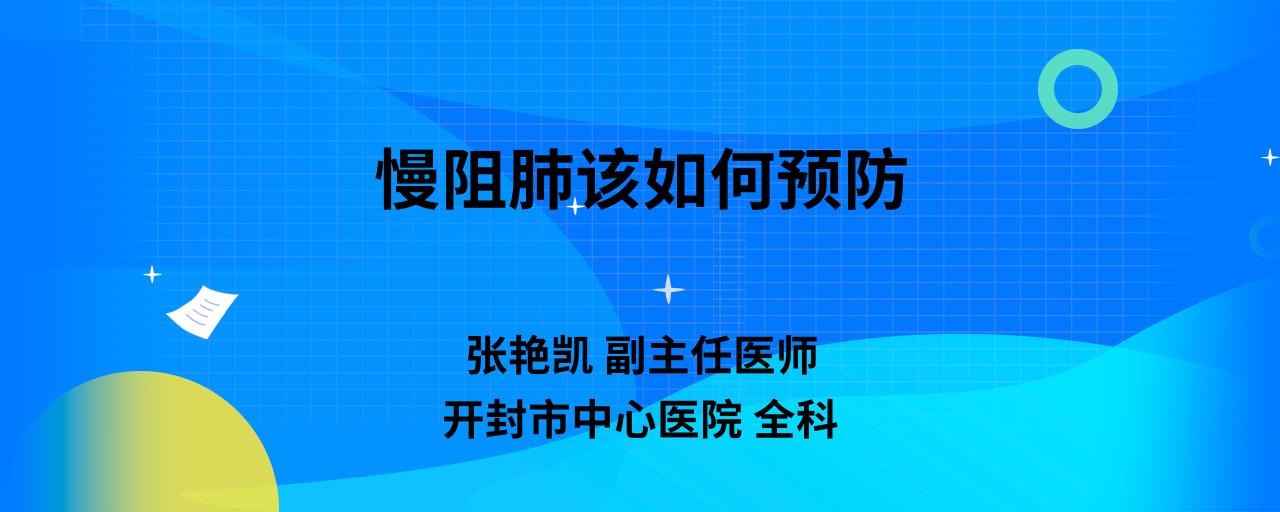 慢阻肺该如何预防

张艳凯 副主任医师
开封市中心医院 全科